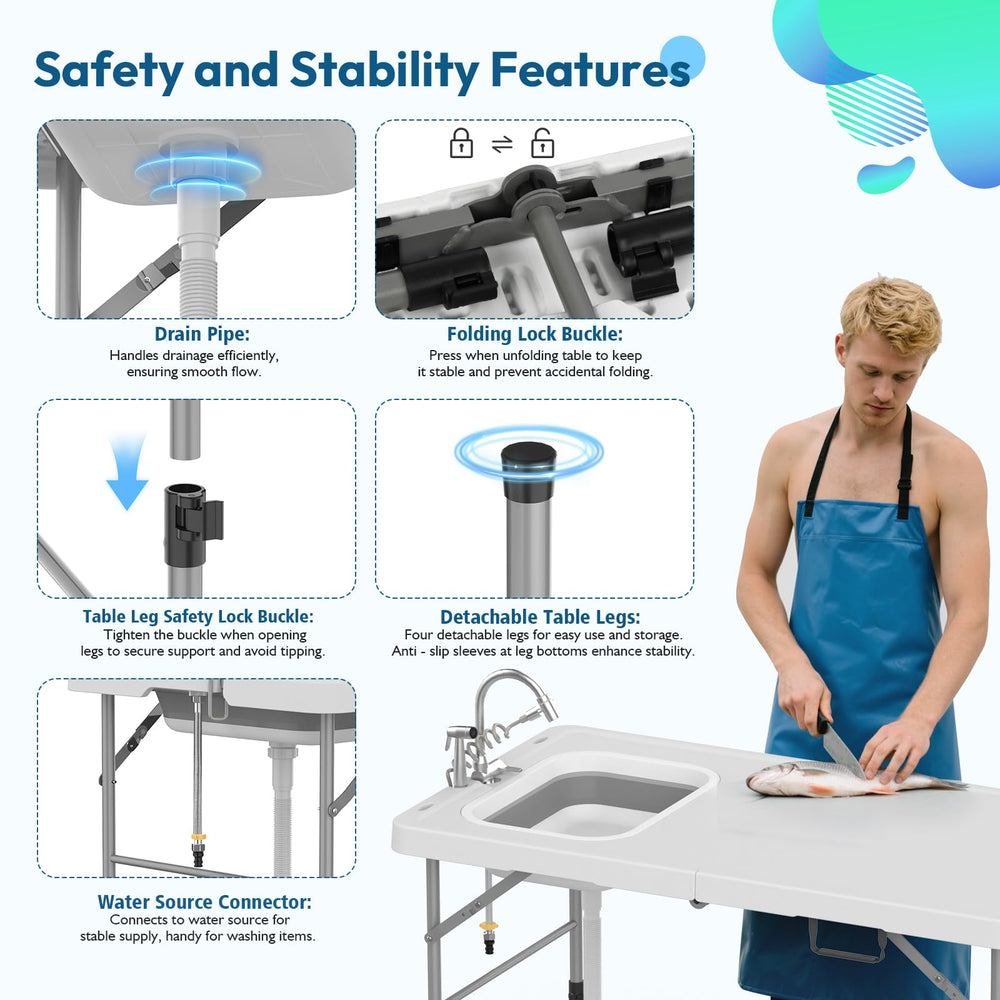 Safety and Stability Features

Drain Pipe:
Handles drainage efficiently, ensuring smooth flow.

Folding Lock Buckle:
Press when unfolding table to keep it stable and prevent accidental folding.

Table Leg Safety Lock Buckle:
Tighten the buckle when opening legs to secure support and avoid tipping.

Detachable Table Legs:
Four detachable legs for easy use and storage. Anti - slip sleeves at leg bottoms enhance stability.

Water Source Connector:
Connects to water source for stable supply, handy for washing items.